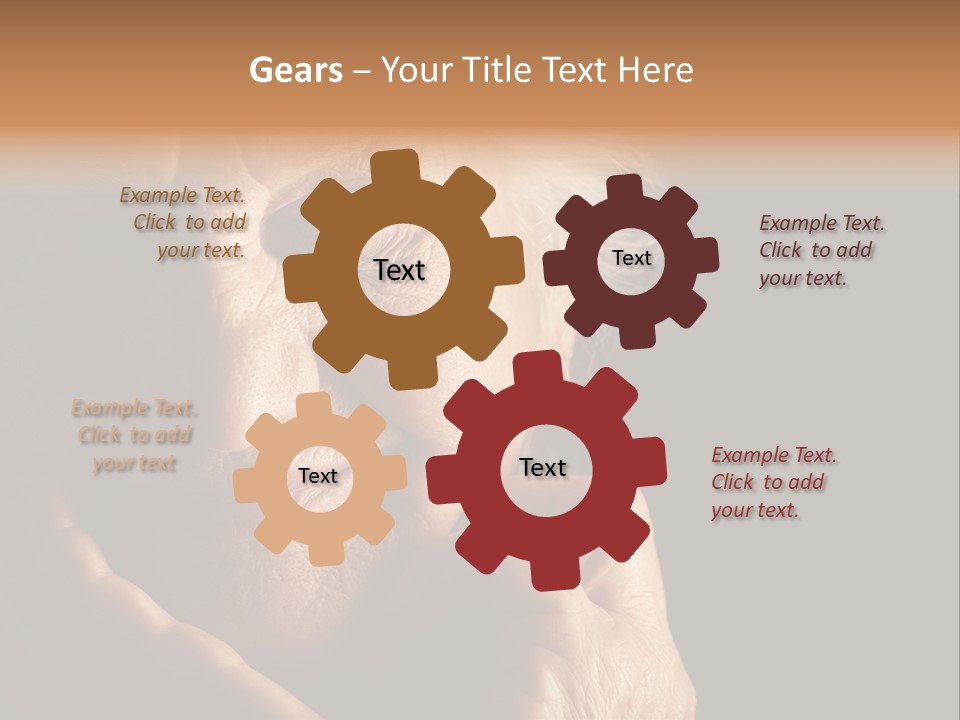 Gears – Your Title Text Here

Example Text. Click to add your text.

Text

Text

Example Text. Click to add your text.

Example Text. Click to add your text

Text

Text

Example Text. Click to add your text.